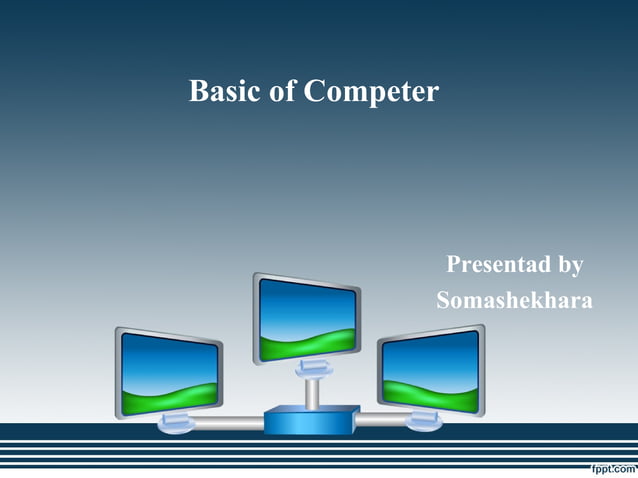 Basic of Competer

Presentad by
Somashekhara

fppt.com